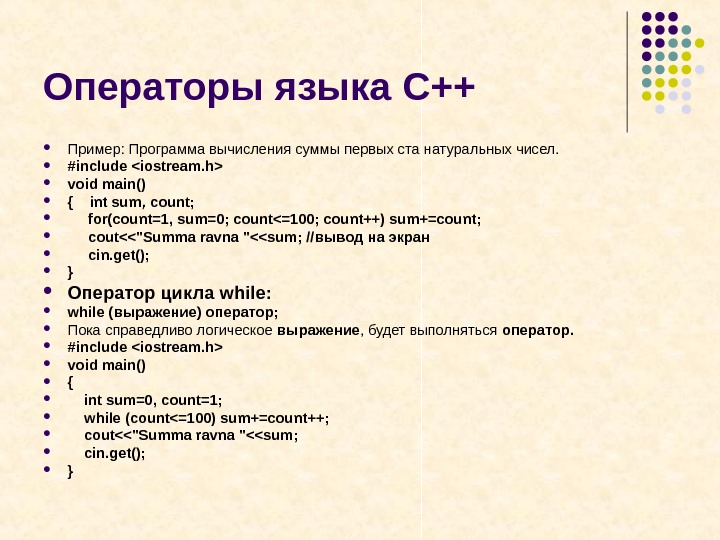 Операторы языка С++

- Пример: Программа вычисления суммы первых ста натуральных чисел.
- #include <iostream.h>
- void main()
- { int sum, count;
- for(count=1, sum=0; count<=100; count++) sum+=count;
- cout<<"Summa ravna "<<sum; //вывод на экран
- cin.get();
- }
- Оператор цикла while:
- while (выражение) оператор;
- Пока справедливо логическое выражение, будет выполняться оператор.
- #include <iostream.h>
- void main()
- {
- int sum=0, count=1;
- while (count<=100) sum+=count++;
- cout<<"Summa ravna "<<sum;
- cin.get();
- }